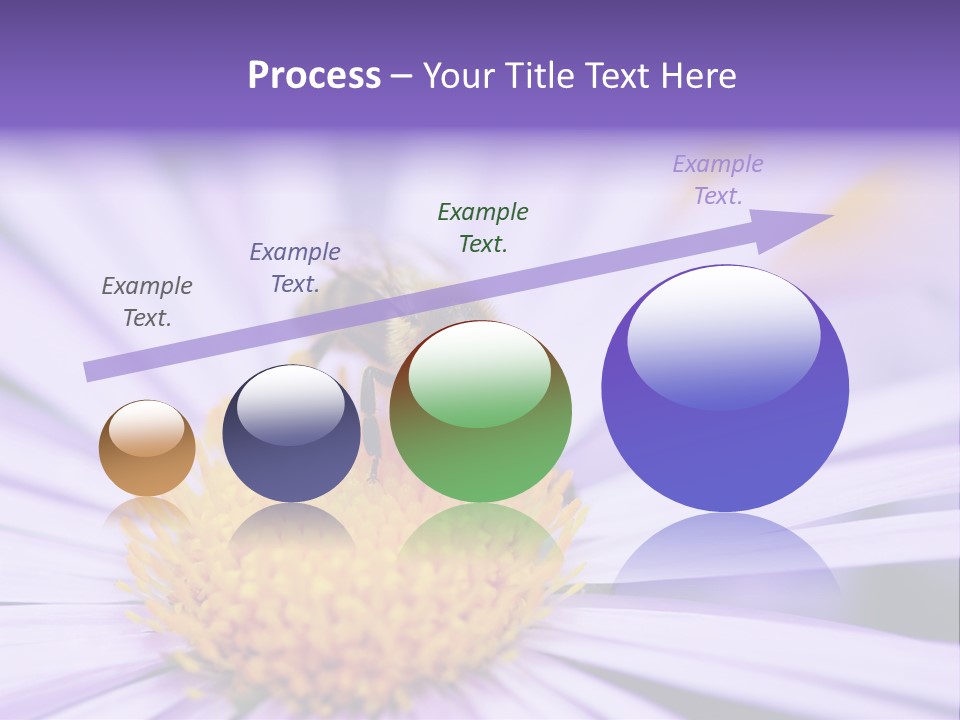 Process – Your Title Text Here

Example Text.

Example Text.

Example Text.

Example Text.